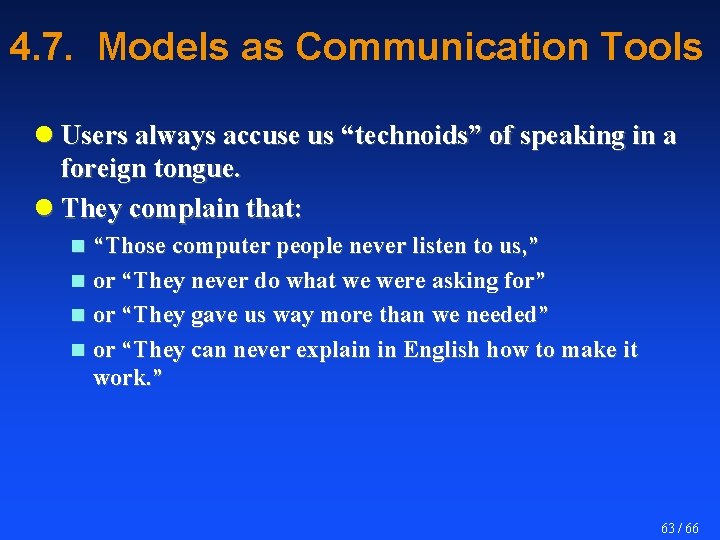 4.7. Models as Communication Tools

Users always accuse us “technoids” of speaking in a foreign tongue.

They complain that:

“Those computer people never listen to us,”

or “They never do what we were asking for”

or “They gave us way more than we needed”

or “They can never explain in English how to make it work.”

63 / 66